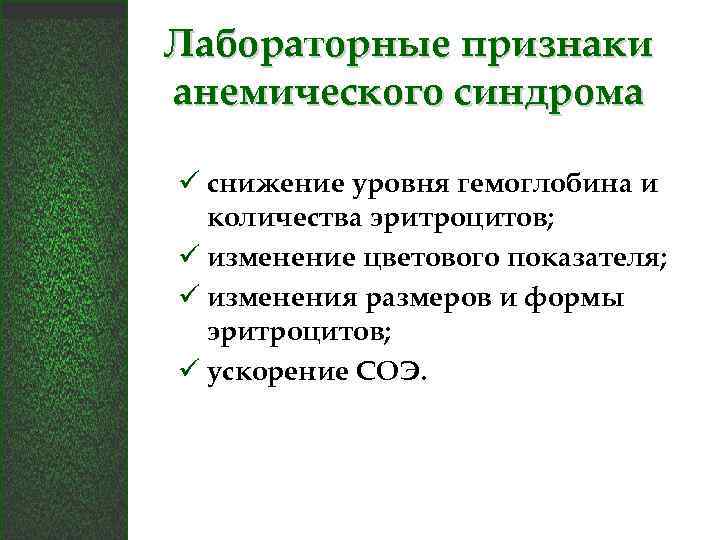 Лабораторные признаки анемического синдрома

✓ снижение уровня гемоглобина и количества эритроцитов;
✓ изменение цветового показателя;
✓ изменения размеров и формы эритроцитов;
✓ ускорение СОЭ.